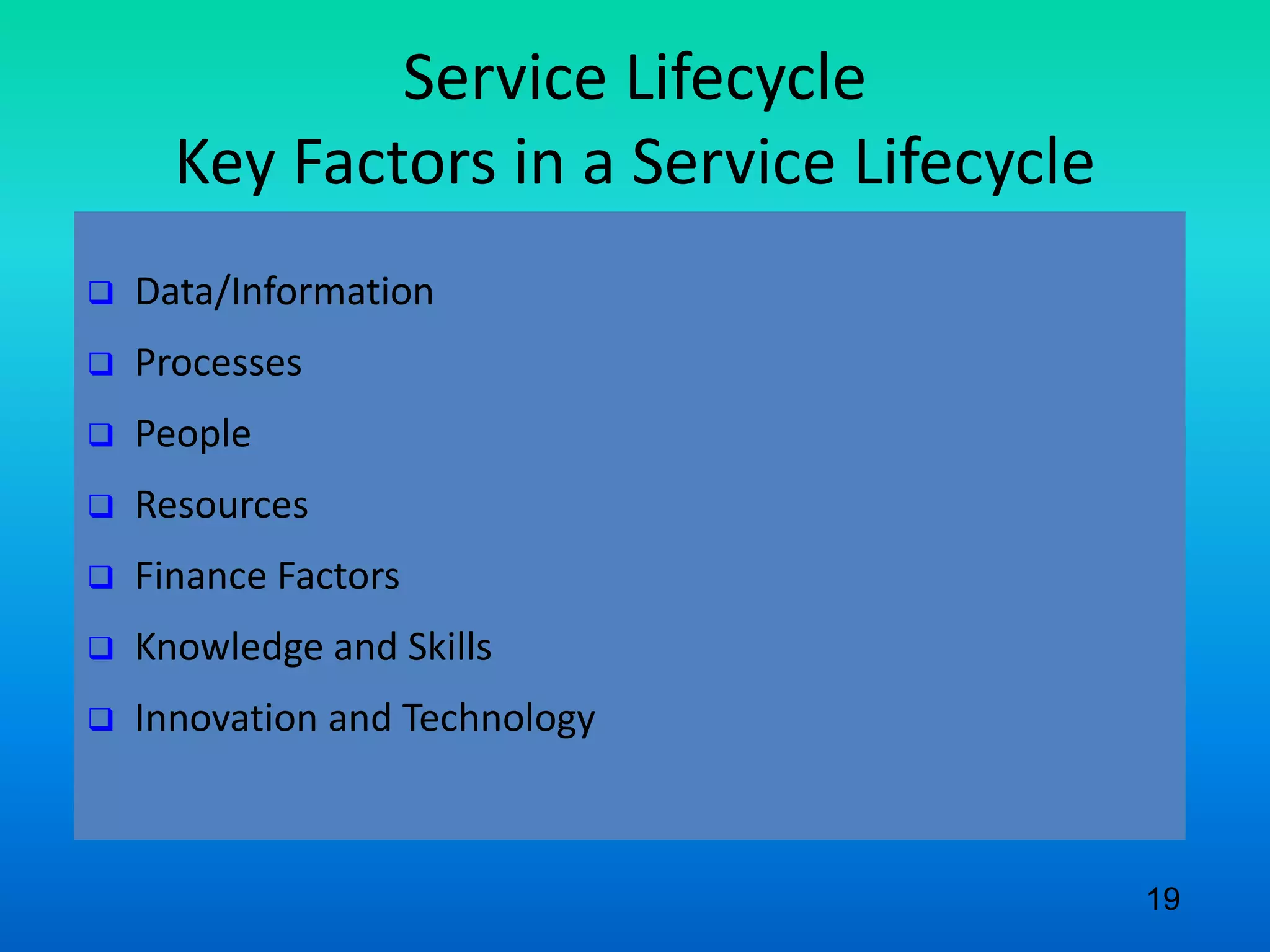 Service Lifecycle
Key Factors in a Service Lifecycle

❑ Data/Information
❑ Processes
❑ People
❑ Resources
❑ Finance Factors
❑ Knowledge and Skills
❑ Innovation and Technology

19